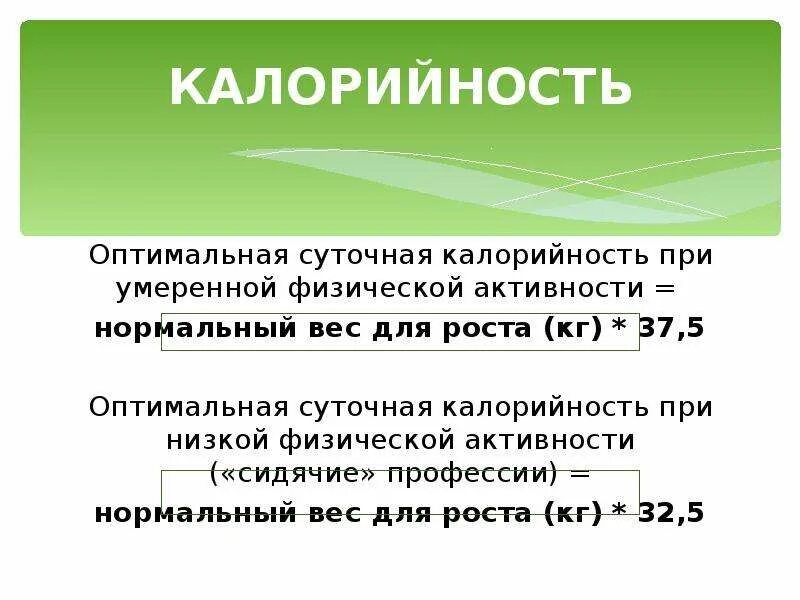 КАЛОРИЙНОСТЬ

Оптимальная суточная калорийность при умеренной физической активности = **нормальный вес для роста (кг) * 37,5**

Оптимальная суточная калорийность при низкой физической активности («сидячие» профессии) = **нормальный вес для роста (кг) * 32,5**